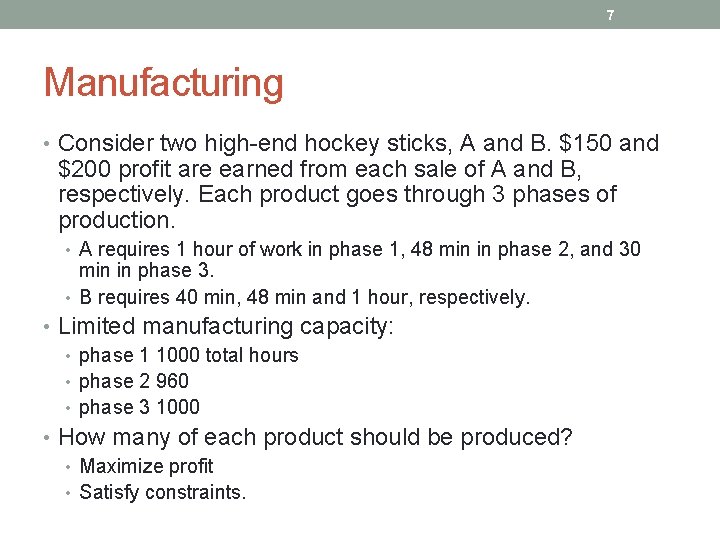 7

Manufacturing

• Consider two high-end hockey sticks, A and B. \$150 and \$200 profit are earned from each sale of A and B, respectively. Each product goes through 3 phases of production.
  • A requires 1 hour of work in phase 1, 48 min in phase 2, and 30 min in phase 3.
  • B requires 40 min, 48 min and 1 hour, respectively.
• Limited manufacturing capacity:
  • phase 1 1000 total hours
  • phase 2 960
  • phase 3 1000
• How many of each product should be produced?
  • Maximize profit
  • Satisfy constraints.